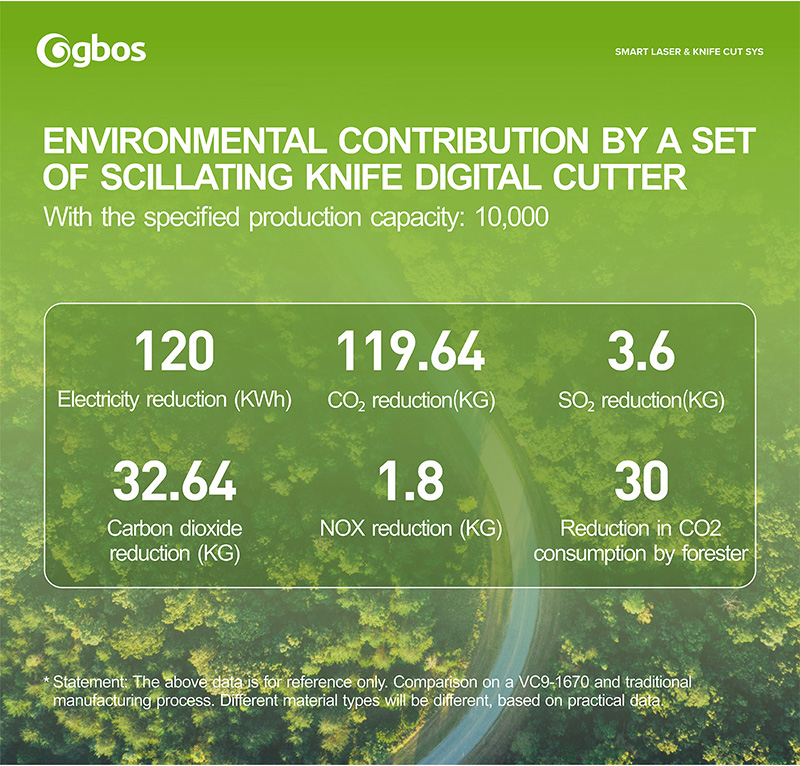 gbos

SMART LASER & KNIFE CUT SYS

ENVIRONMENTAL CONTRIBUTION BY A SET OF SCILLATING KNIFE DIGITAL CUTTER

With the specified production capacity: 10,000

120
Electricity reduction (KWh)

119.64
$CO_2$ reduction(KG)

3.6
$SO_2$ reduction(KG)

32.64
Carbon dioxide reduction (KG)

1.8
NOX reduction (KG)

30
Reduction in CO2 consumption by forester

* Statement: The above data is for reference only. Comparison on a VC9-1670 and traditional manufacturing process. Different material types will be different, based on practical data.